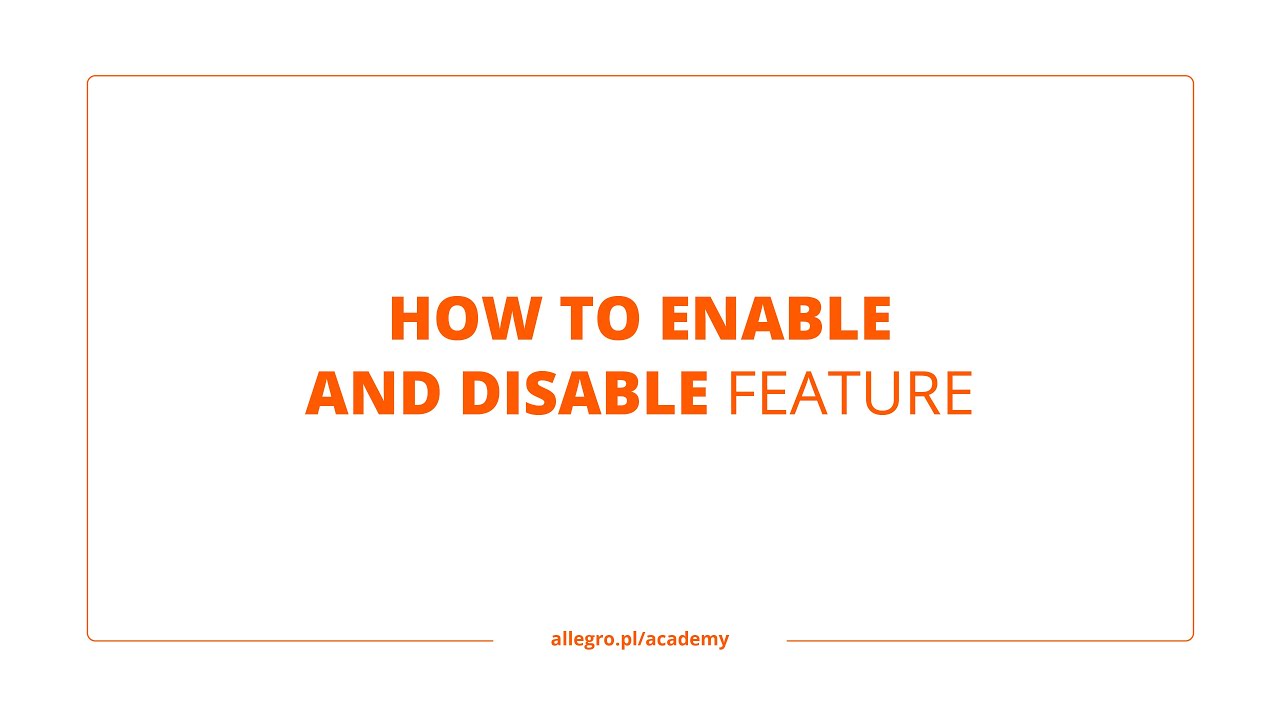 HOW TO ENABLE AND DISABLE FEATURE

allegro.pl/academy